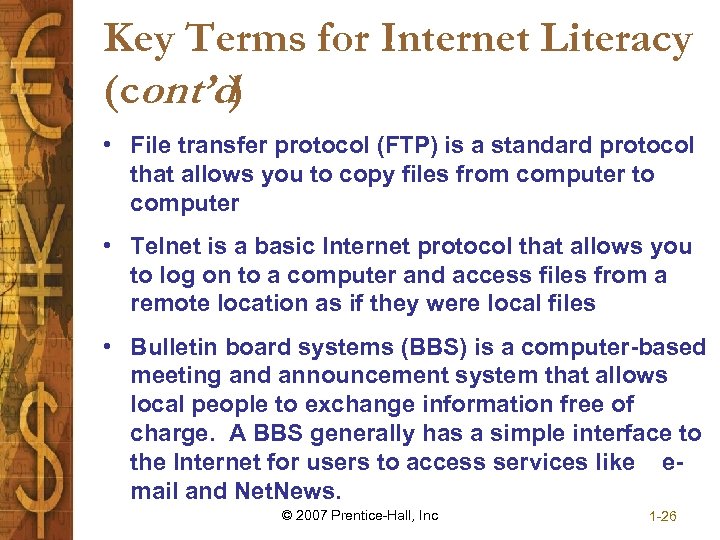 Key Terms for Internet Literacy (cont'd)

• File transfer protocol (FTP) is a standard protocol that allows you to copy files from computer to computer

• Telnet is a basic Internet protocol that allows you to log on to a computer and access files from a remote location as if they were local files

• Bulletin board systems (BBS) is a computer-based meeting and announcement system that allows local people to exchange information free of charge. A BBS generally has a simple interface to the Internet for users to access services like e-mail and NetNews.

© 2007 Prentice-Hall, Inc

1-26